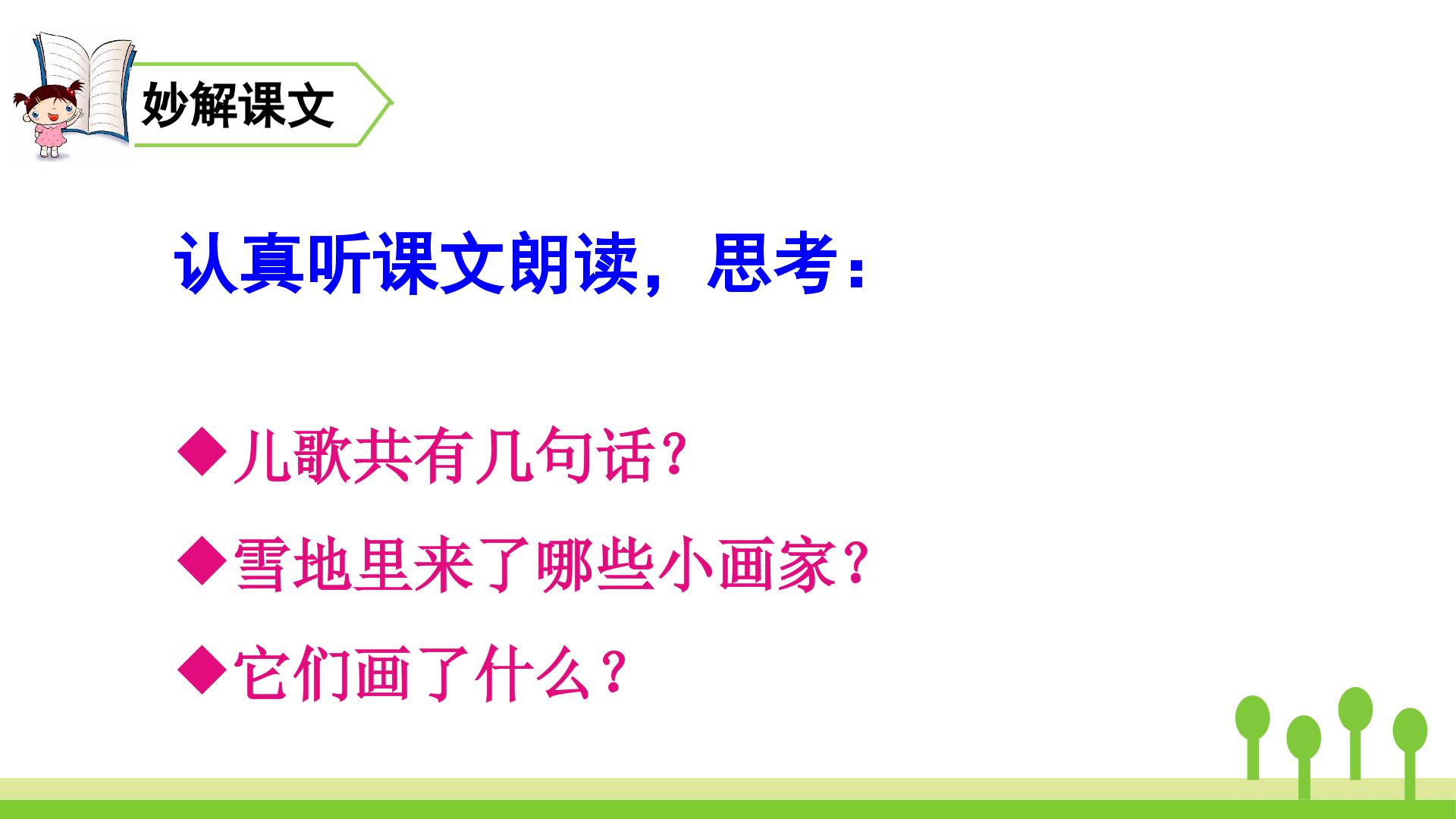 妙解课文

认真听课文朗读，思考：

◆儿歌共有几句话？

◆雪地里来了哪些小画家？

◆它们画了什么？